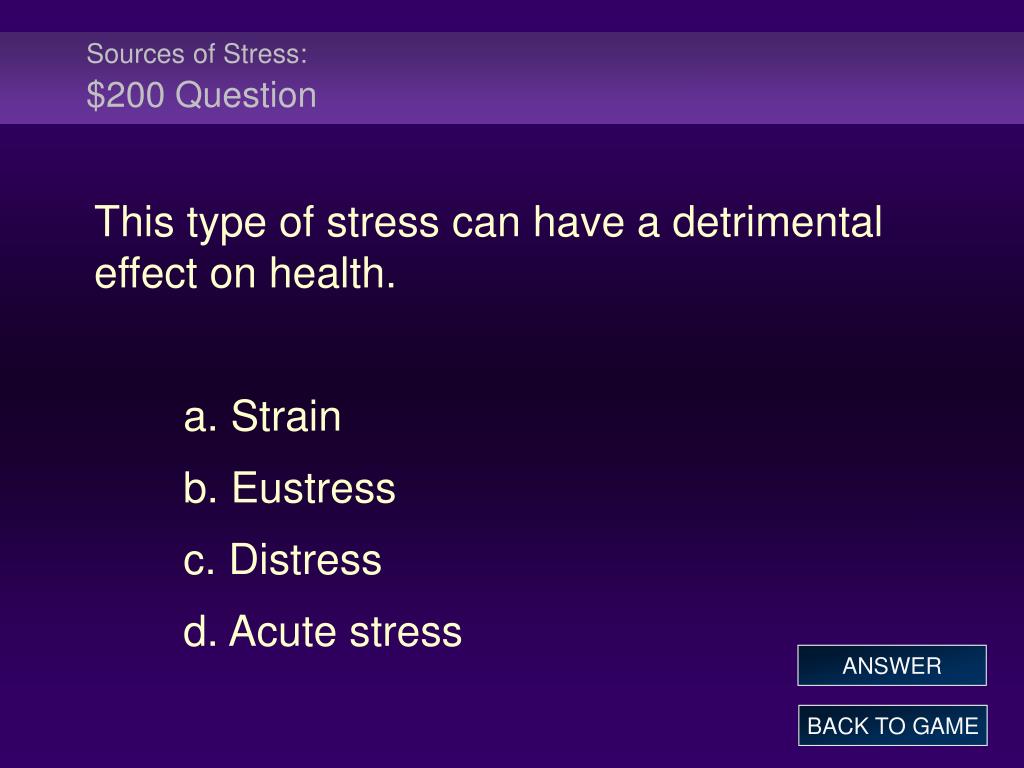 Sources of Stress:
\$200 Question

This type of stress can have a detrimental effect on health.

a. Strain

b. Eustress

c. Distress

d. Acute stress

ANSWER

BACK TO GAME